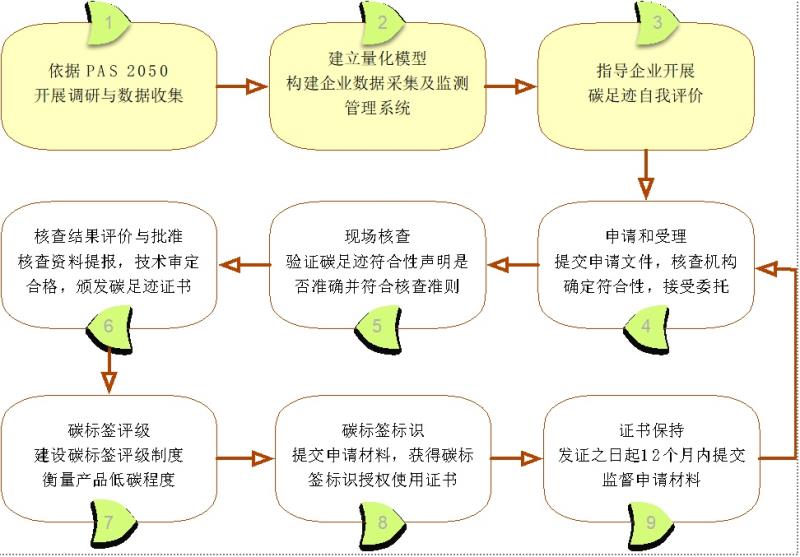 1
依据 PAS 2050
开展调研与数据收集

2
建立量化模型
构建企业数据采集及监测管理系统

3
指导企业开展
碳足迹自我评价

申请和受理
提交申请文件，核查机构确定符合性，接受委托
4

现场核查
验证碳足迹符合性声明是否准确并符合核查准则
5

核查结果评价与批准
核查资料提报，技术审定合格，颁发碳足迹证书
6

碳标签评级
建设碳标签评级制度
衡量产品低碳程度
7

碳标签标识
提交申请材料，获得碳标签标识授权使用证书
8

证书保持
发证之日起12个月内提交监督申请材料
9